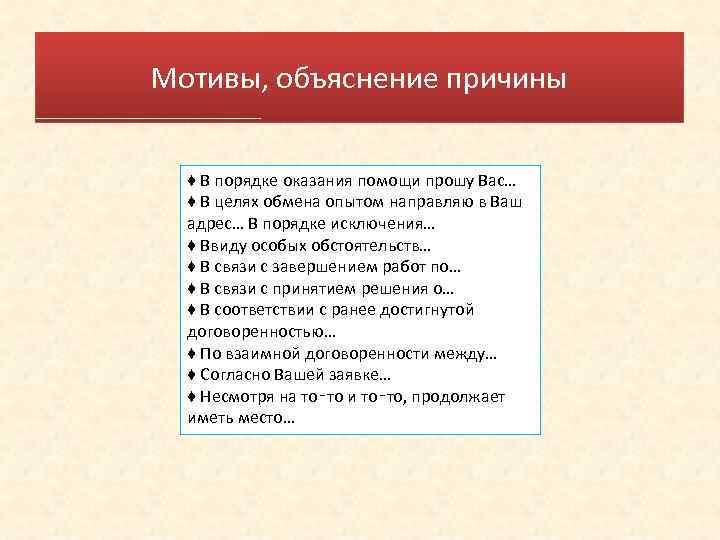 Мотивы, объяснение причины

♦ В порядке оказания помощи прошу Вас…
♦ В целях обмена опытом направляю в Ваш адрес… В порядке исключения…
♦ Ввиду особых обстоятельств…
♦ В связи с завершением работ по…
♦ В связи с принятием решения о…
♦ В соответствии с ранее достигнутой договоренностью…
♦ По взаимной договоренности между…
♦ Согласно Вашей заявке…
♦ Несмотря на то-то и то-то, продолжает иметь место…